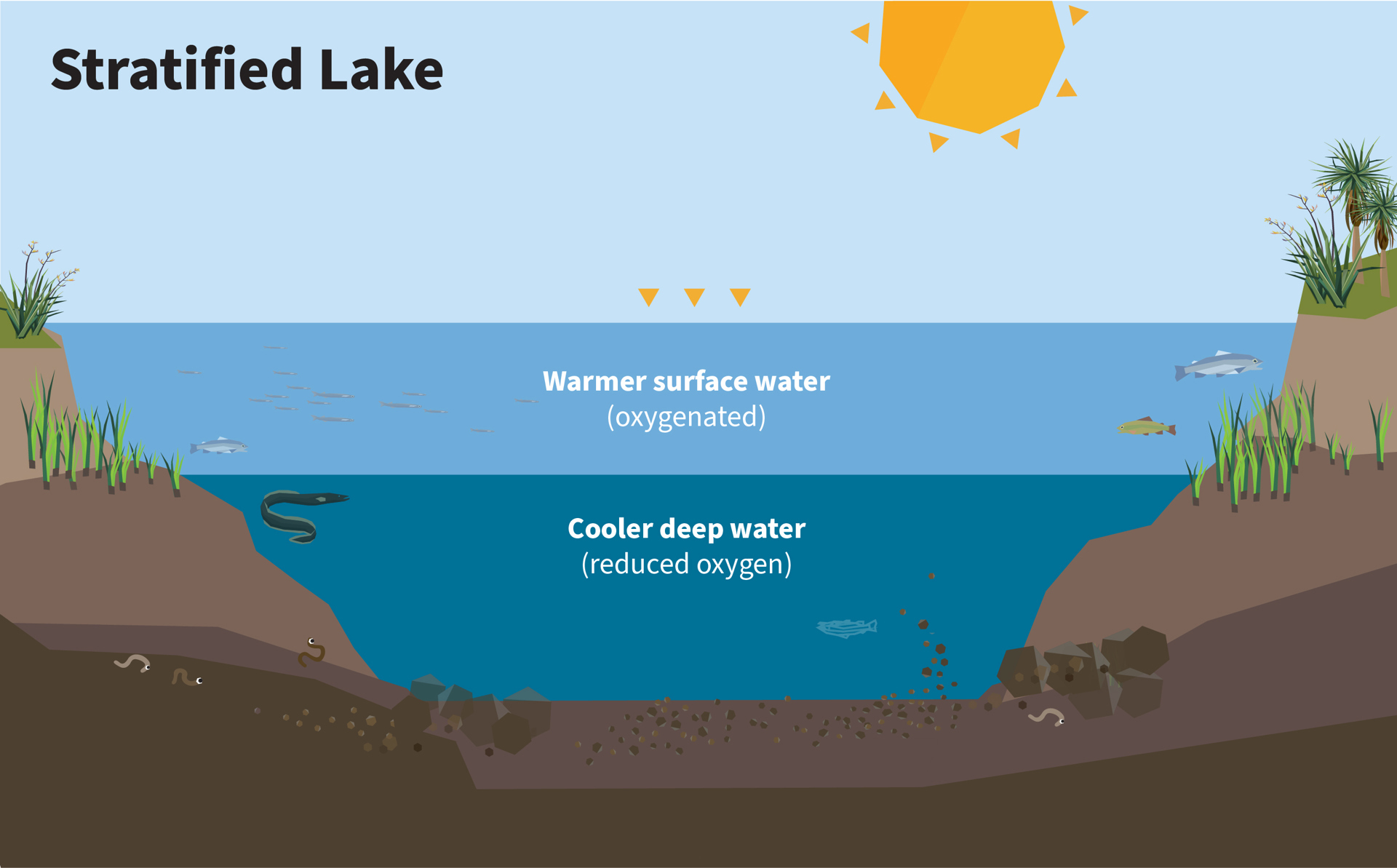 Stratified Lake

Warmer surface water
(oxygenated)

Cooler deep water
(reduced oxygen)